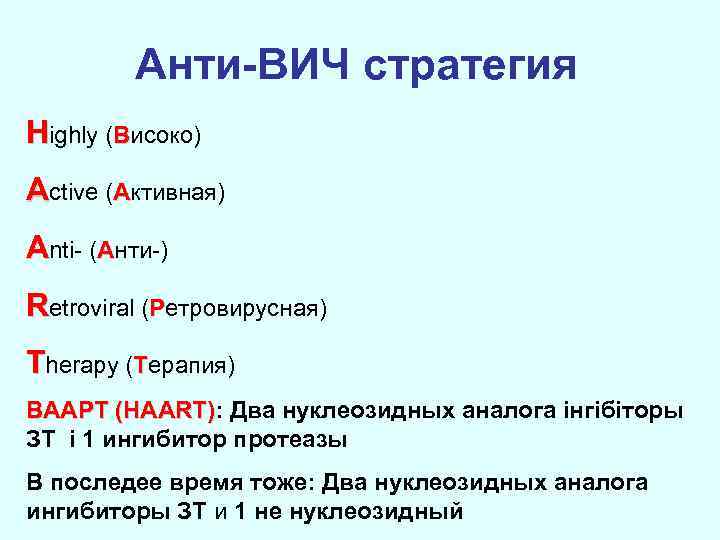 Анти-ВИЧ стратегия

Highly (Високо)

Active (Активная)

Anti- (Анти-)

Retroviral (Ретровирусная)

Therapy (Терапия)

ВААРТ (HAART): Два нуклеозидных аналога інгібіторы ЗТ і 1 ингибитор протеазы

В последее время тоже: Два нуклеозидных аналога ингибиторы ЗТ и 1 не нуклеозидный